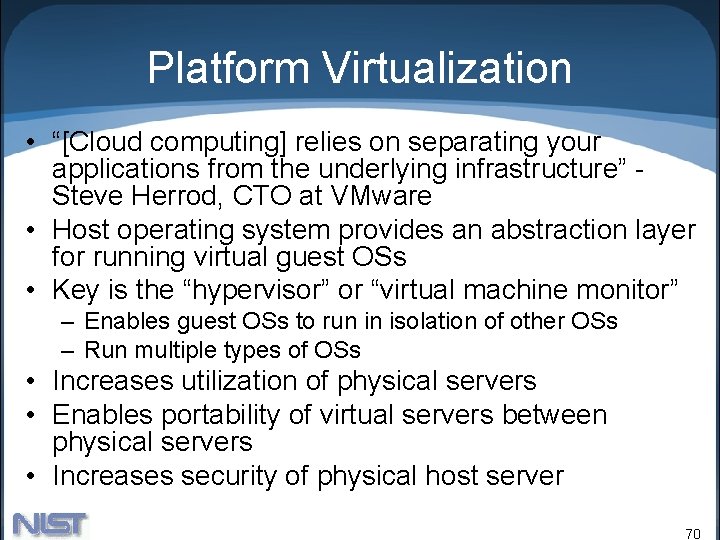 Platform Virtualization

• “[Cloud computing] relies on separating your applications from the underlying infrastructure” - Steve Herrod, CTO at VMware
• Host operating system provides an abstraction layer for running virtual guest OSs
• Key is the “hypervisor” or “virtual machine monitor”
– Enables guest OSs to run in isolation of other OSs
– Run multiple types of OSs
• Increases utilization of physical servers
• Enables portability of virtual servers between physical servers
• Increases security of physical host server

NIST

70